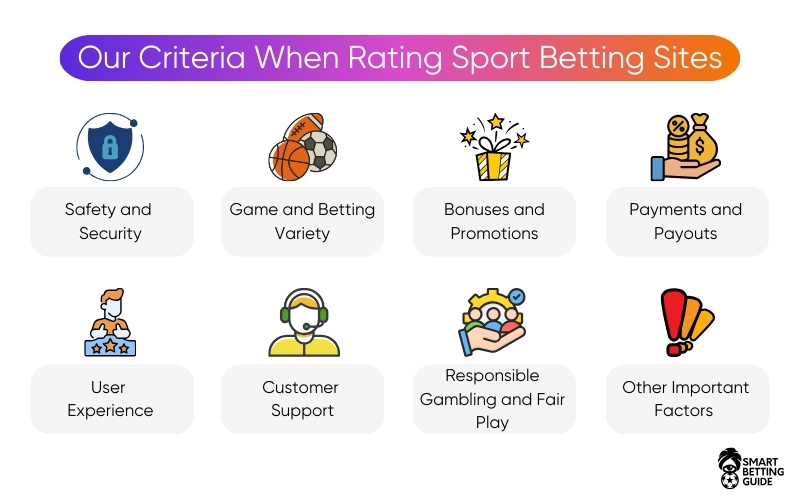 Our Criteria When Rating Sport Betting Sites

Safety and Security

Game and Betting Variety

Bonuses and Promotions

Payments and Payouts

User Experience

Customer Support

Responsible Gambling and Fair Play

Other Important Factors

SMART BETTING GUIDE